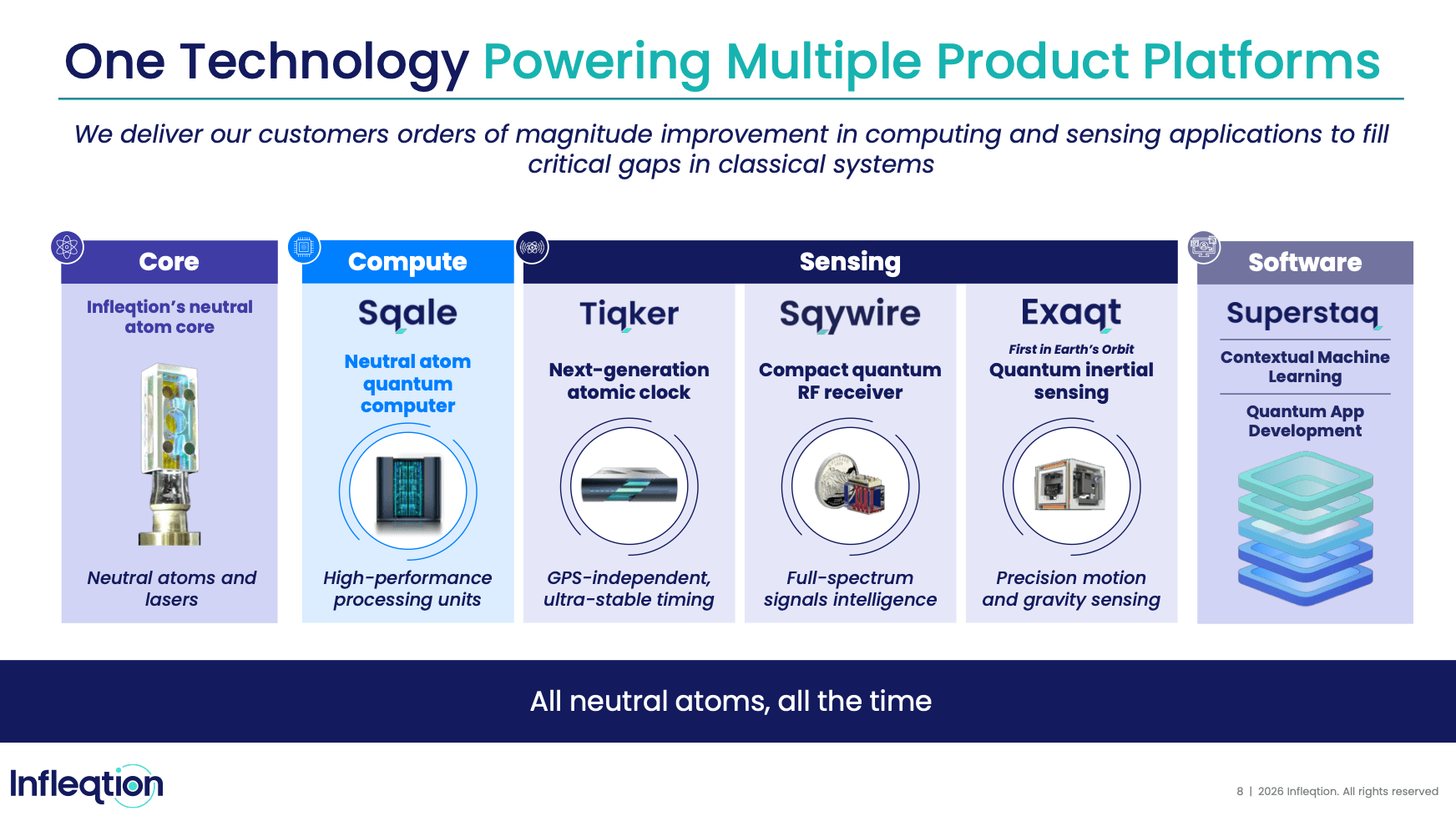 One Technology Powering Multiple Product Platforms

We deliver our customers orders of magnitude improvement in computing and sensing applications to fill critical gaps in classical systems

Core

Infleqtion's neutral atom core

Neutral atoms and lasers

Compute

Sqale

Neutral atom quantum computer

High-performance processing units

Sensing

Tiqker

Next-generation atomic clock

GPS-independent, ultra-stable timing

Sqywire

Compact quantum RF receiver

Full-spectrum signals intelligence

Exaqt

First in Earth's Orbit

Quantum inertial sensing

Precision motion and gravity sensing

Software

Superstaq

Contextual Machine Learning

Quantum App Development

All neutral atoms, all the time

Infleqtion

8 | 2026 Infleqtion. All rights reserved